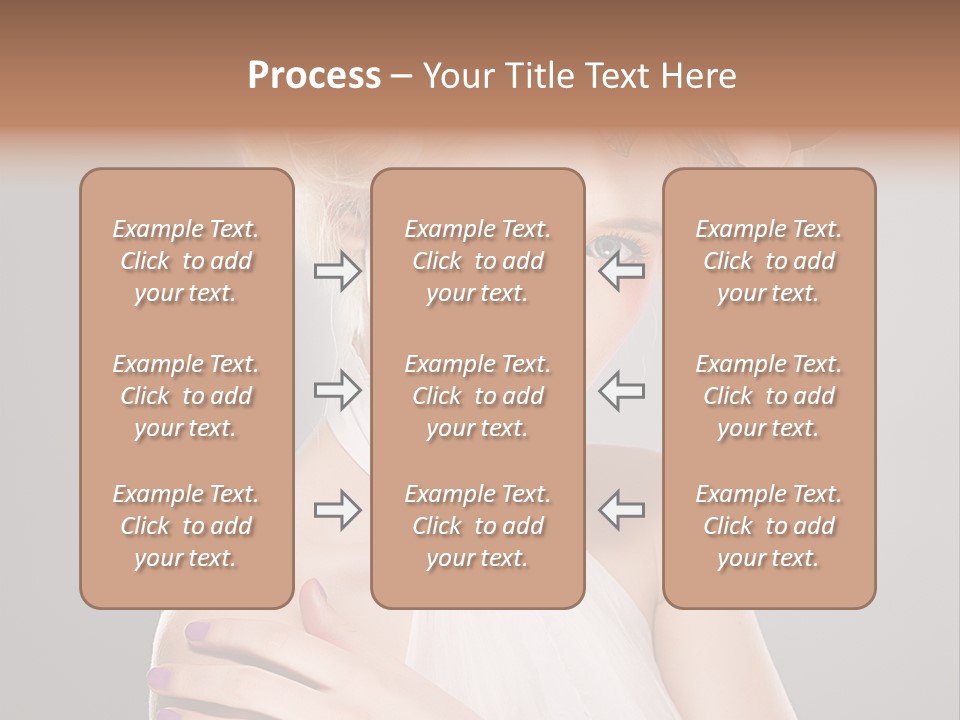 Process – Your Title Text Here

Example Text. Click to add your text.

Example Text. Click to add your text.

Example Text. Click to add your text.

Example Text. Click to add your text.

Example Text. Click to add your text.

Example Text. Click to add your text.

Example Text. Click to add your text.

Example Text. Click to add your text.

Example Text. Click to add your text.